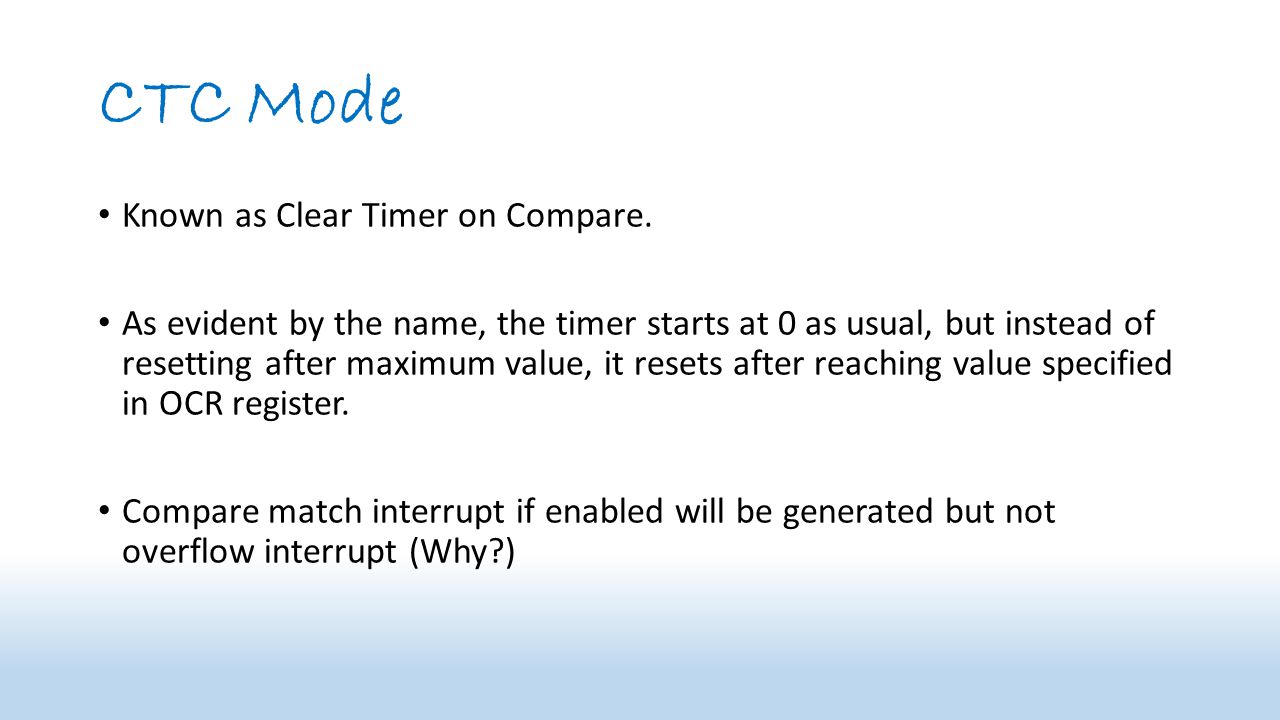 CTC Mode

• Known as Clear Timer on Compare.

• As evident by the name, the timer starts at 0 as usual, but instead of resetting after maximum value, it resets after reaching value specified in OCR register.

• Compare match interrupt if enabled will be generated but not overflow interrupt (Why?)